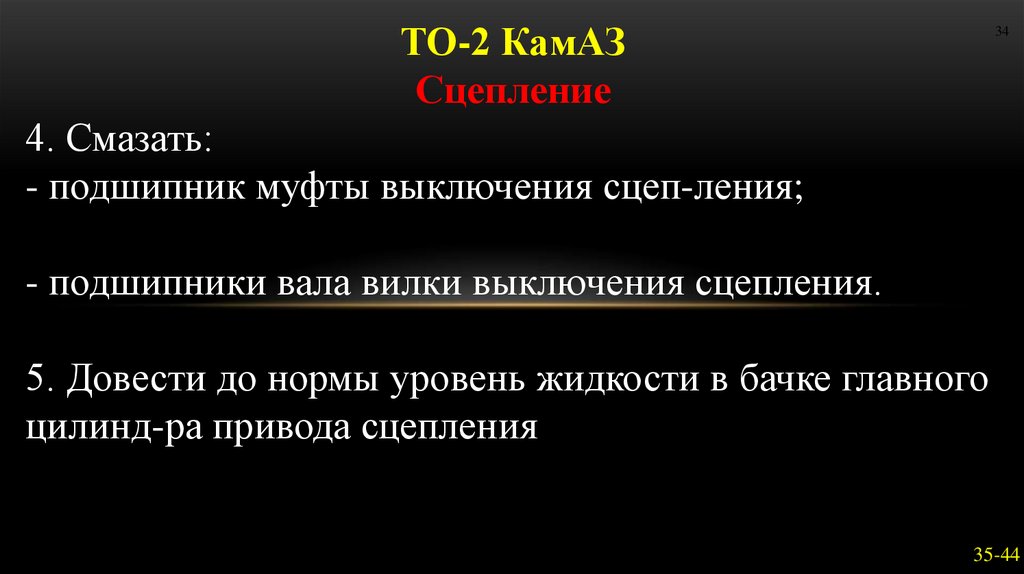 34

ТО-2 КамАЗ
Сцепление

4. Смазать:
- подшипник муфты выключения сцеп-ления;

- подшипники вала вилки выключения сцепления.

5. Довести до нормы уровень жидкости в бачке главного цилинд-ра привода сцепления

35-44